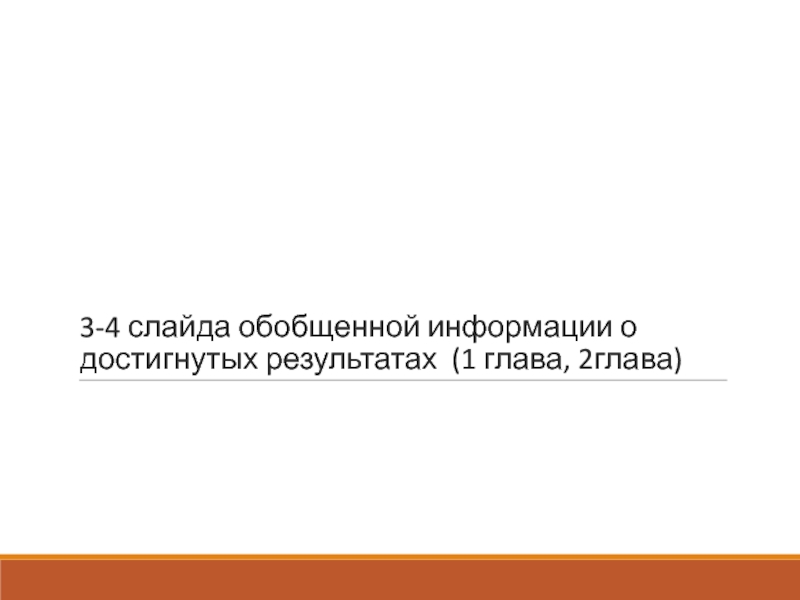 3-4 слайда обобщенной информации о достигнутых результатах  (1 глава, 2глава)